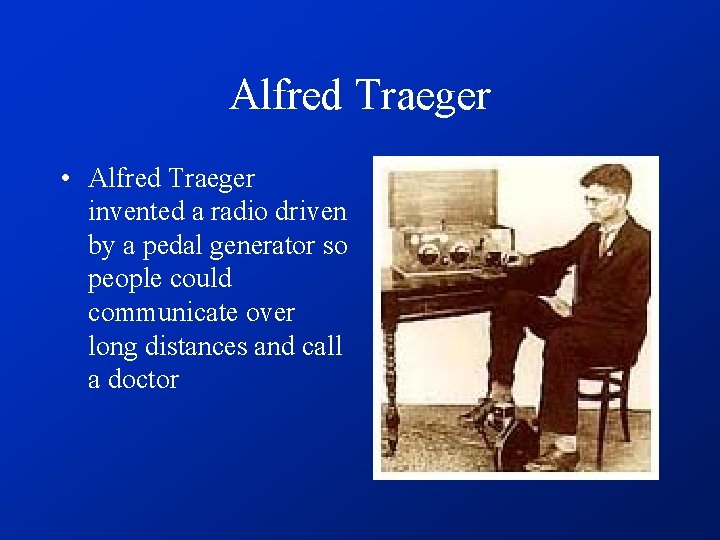 Alfred Traeger

• Alfred Traeger invented a radio driven by a pedal generator so people could communicate over long distances and call a doctor